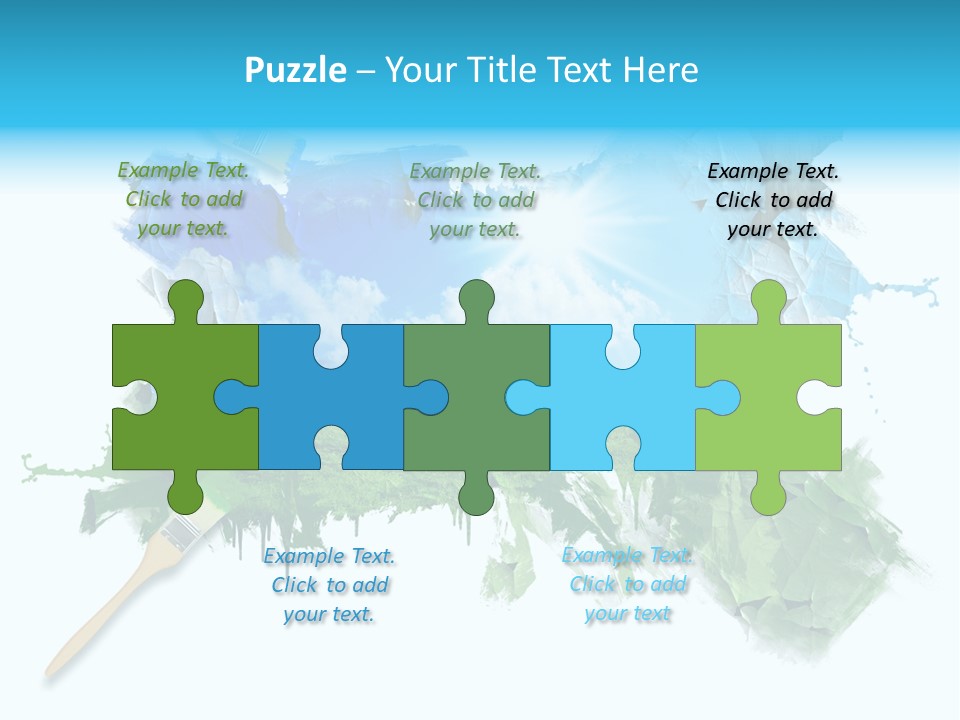 Puzzle – Your Title Text Here

Example Text. Click to add your text.

Example Text. Click to add your text.

Example Text. Click to add your text.

Example Text. Click to add your text.

Example Text. Click to add your text